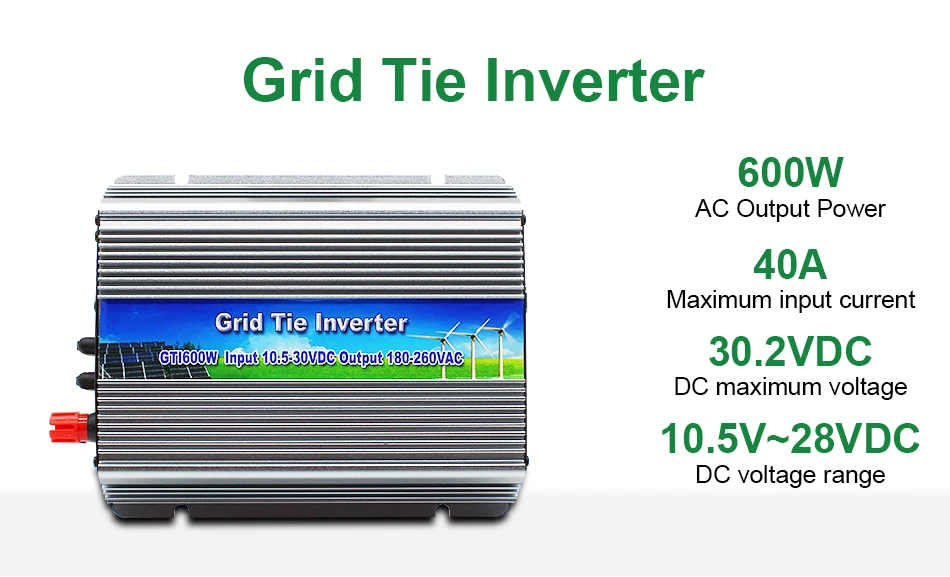 Grid Tie Inverter

Grid Tie Inverter

GTI600W Input 10.5-30VDC Output 180-260VAC

600W
AC Output Power

40A
Maximum input current

30.2VDC
DC maximum voltage

10.5V~28VDC
DC voltage range